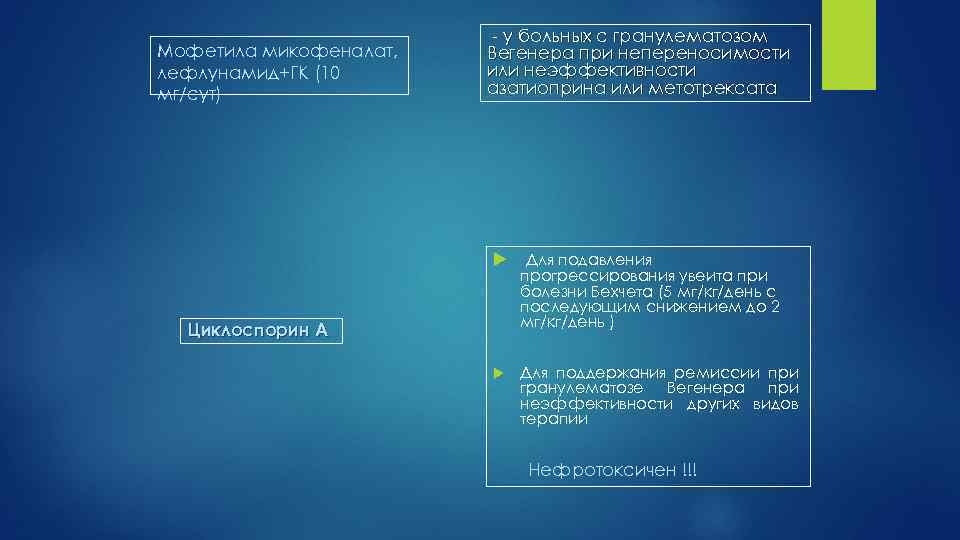 Мофетила микофеналат, лефлунамид+ГК (10 мг/сут)

- у больных с гранулематозом Вегенера при непереносимости или неэффективности азатиоприна или метотрексата

Циклоспорин А

Для подавления прогрессирования увеита при болезни Бехчета (5 мг/кг/день с последующим снижением до 2 мг/кг/день )

Для поддержания ремиссии при гранулематозе Вегенера при неэффективности других видов терапии

Нефротоксичен !!!